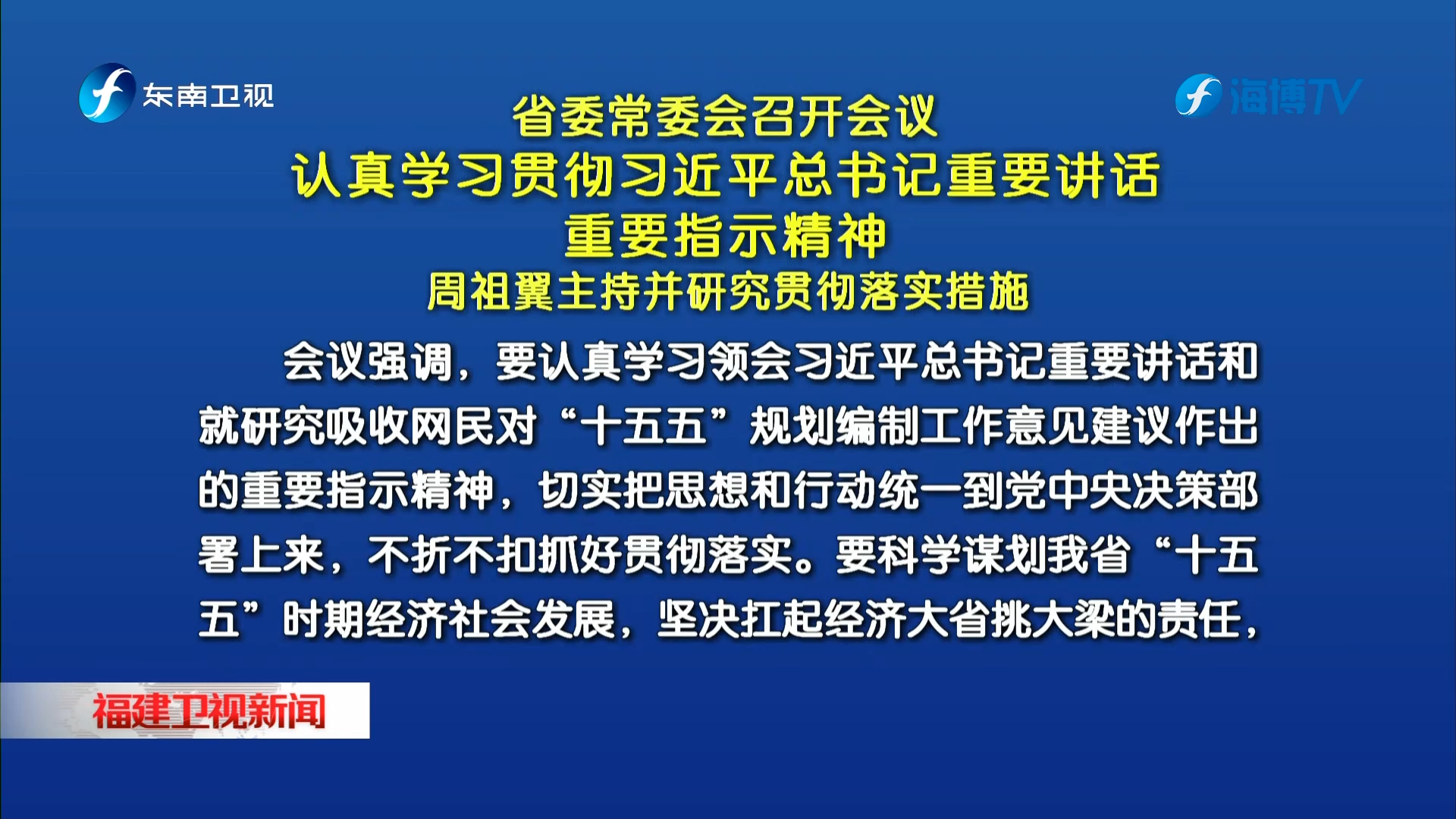 东南卫视

海博TV

省委常委会召开会议
认真学习贯彻习近平总书记重要讲话
重要指示精神
周祖翼主持并研究贯彻落实措施

会议强调，要认真学习领会习近平总书记重要讲话和就研究吸收网民对“十五五”规划编制工作意见建议作出的重要指示精神，切实把思想和行动统一到党中央决策部署上来，不折不扣抓好贯彻落实。要科学谋划我省“十五五”时期经济社会发展，坚决扛起经济大省挑大梁的责任，

福建卫视新闻